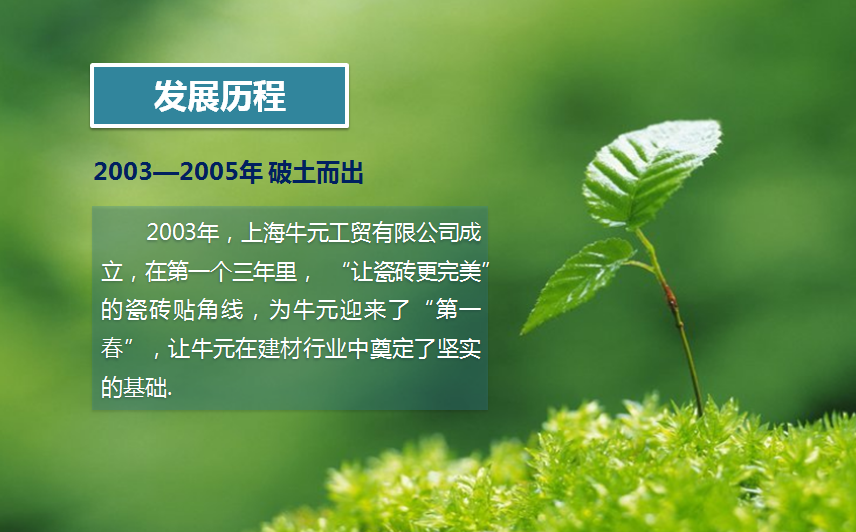 发展历程

2003—2005年 破土而出

2003年，上海牛元工贸有限公司成立，在第一个三年里，“让瓷砖更完美”的瓷砖贴角线，为牛元迎来了“第一春”，让牛元在建材行业中奠定了坚实的基础.